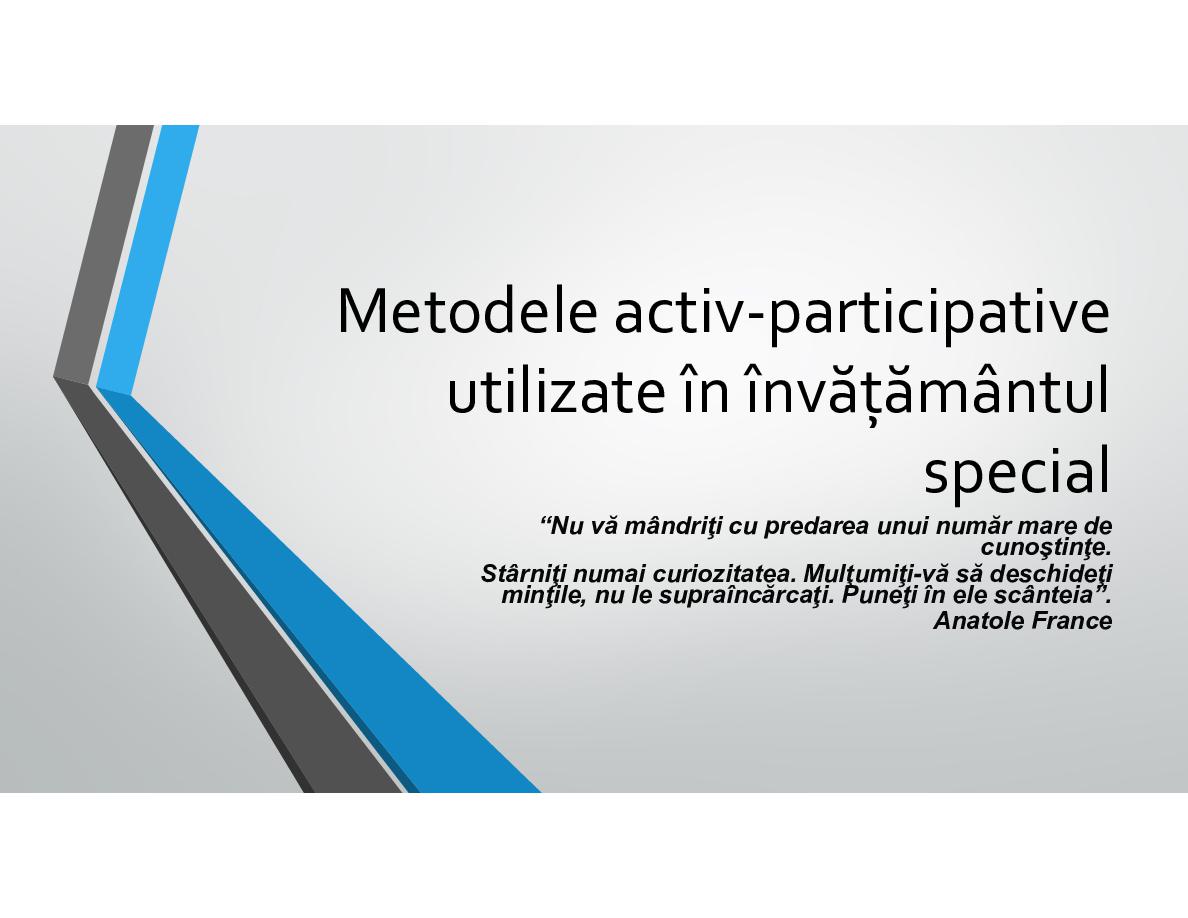 Metodele activ-participative utilizate în învățământul special

“Nu vă mândriţi cu predarea unui număr mare de cunoştinţe.

Stârniţi numai curiozitatea. Mulţumiţi-vă să deschideţi minţile, nu le supraîncărcaţi. Puneţi în ele scânteia”.

Anatole France